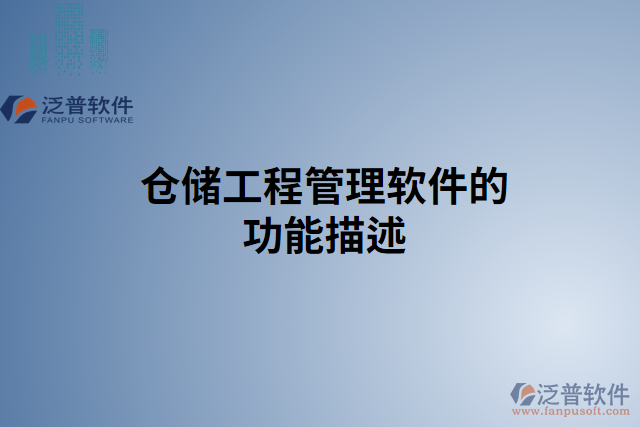 泛普软件
FANPU SOFTWARE

仓储工程管理软件的功能描述

泛普软件
www.fanpusoft.com